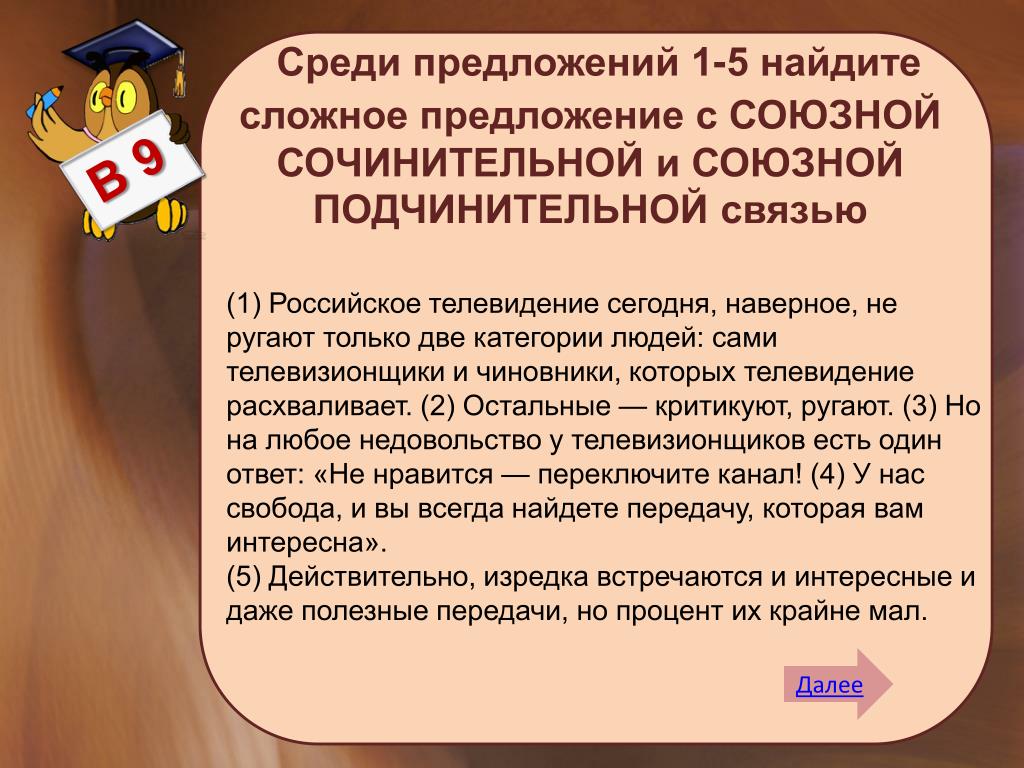 В 9

Среди предложений 1-5 найдите сложное предложение с СОЮЗНОЙ СОЧИНИТЕЛЬНОЙ и СОЮЗНОЙ ПОДЧИНИТЕЛЬНОЙ связью

(1) Российское телевидение сегодня, наверное, не ругают только две категории людей: сами телевизионщики и чиновники, которых телевидение расхваливает. (2) Остальные — критикуют, ругают. (3) Но на любое недовольство у телевизионщиков есть один ответ: «Не нравится — переключите канал! (4) У нас свобода, и вы всегда найдете передачу, которая вам интересна».
(5) Действительно, изредка встречаются и интересные и даже полезные передачи, но процент их крайне мал.

Далее